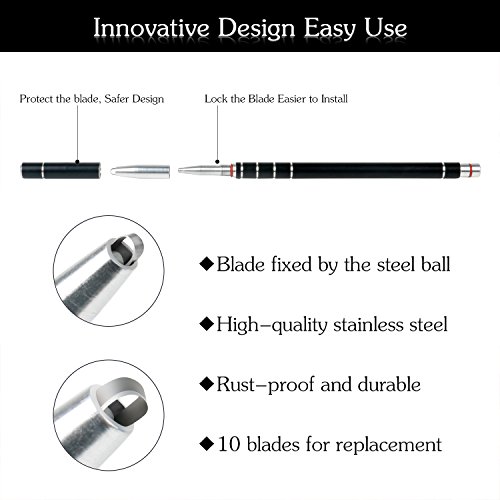 Innovative Design Easy Use

Protect the blade, Safer Design

Lock the Blade Easier to Install

◆Blade fixed by the steel ball

◆High–quality stainless steel

◆Rust–proof and durable

◆10 blades for replacement